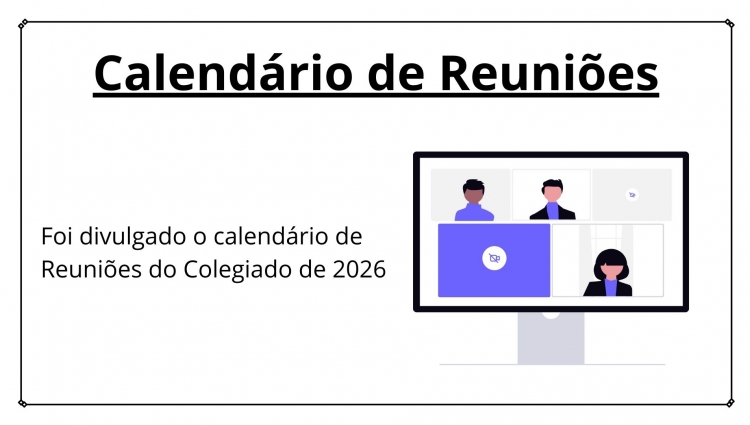 Calendário de Reuniões

Foi divulgado o calendário de Reuniões do Colegiado de 2026